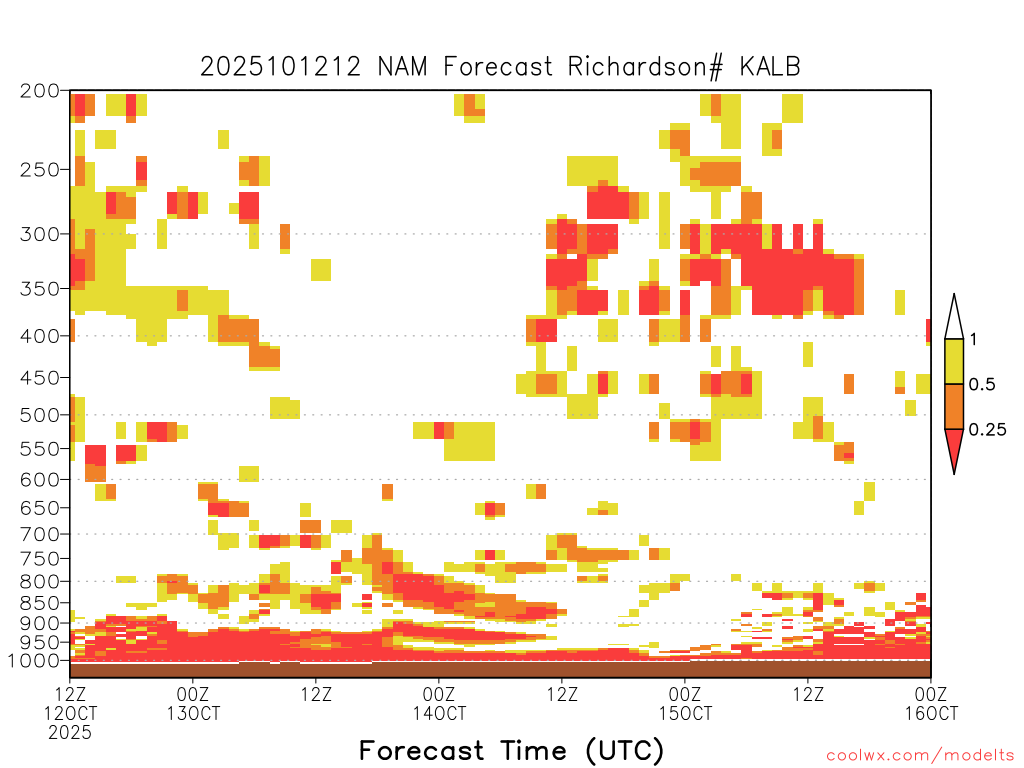 2025101212 NAM Forecast Richardson# KALB

200
250
300
350
400
450
500
550
600
650
700
750
800
850
900
950
1000

1
0.5
0.25

12Z 12OCT 2025
00Z 13OCT
12Z
00Z 14OCT
12Z
00Z 15OCT
12Z
00Z 16OCT

Forecast Time (UTC)

coolwx.com/modelts